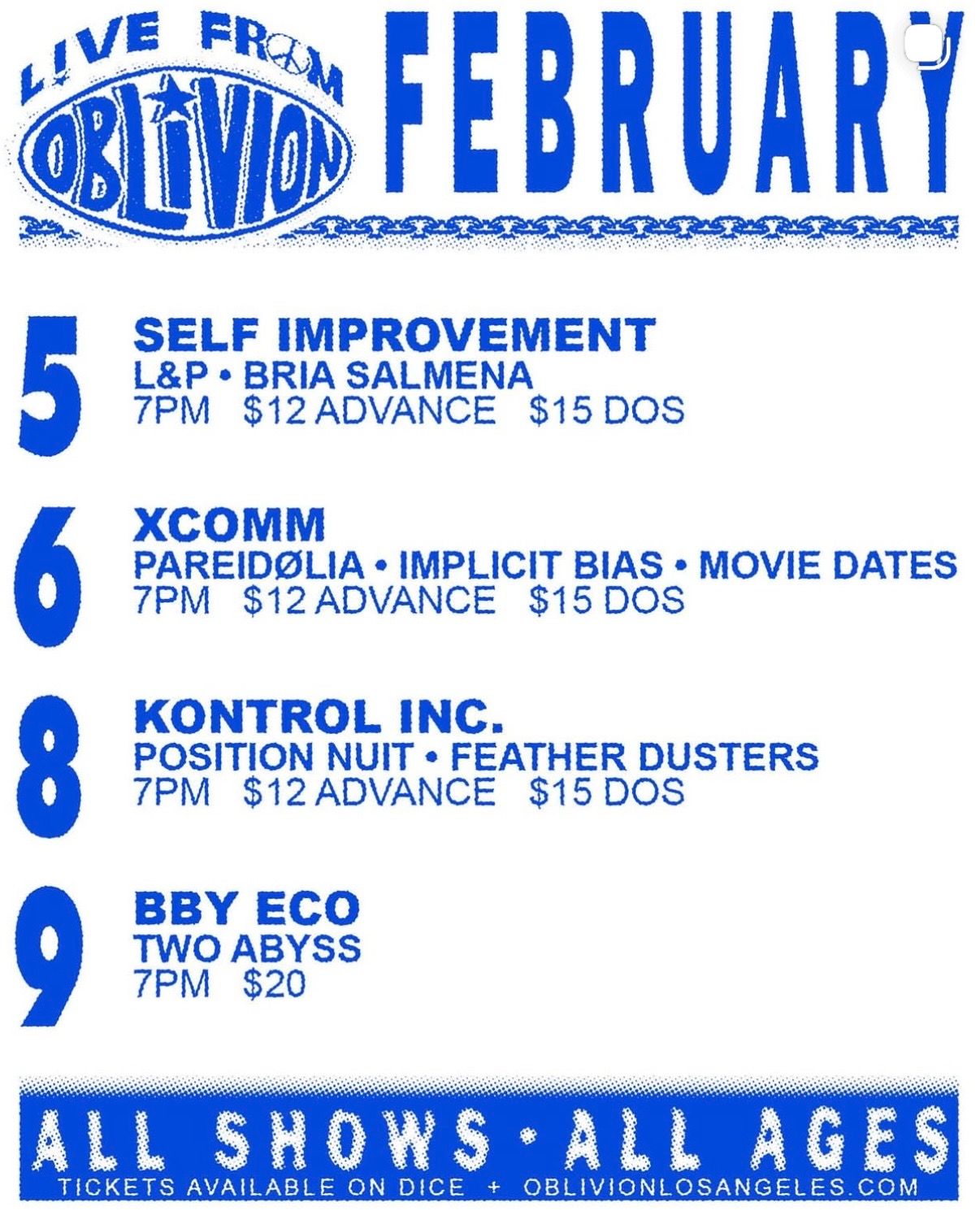 LIVE FROM OBLIVION

FEBRUARY

5 SELF IMPROVEMENT
L&P • BRIA SALMENA
7PM $12 ADVANCE $15 DOS

6 XCOMM
PAREIDØLIA • IMPLICIT BIAS • MOVIE DATES
7PM $12 ADVANCE $15 DOS

8 KONTROL INC.
POSITION NUIT • FEATHER DUSTERS
7PM $12 ADVANCE $15 DOS

9 BBY ECO
TWO ABYSS
7PM $20

ALL SHOWS • ALL AGES
TICKETS AVAILABLE ON DICE + OBLIVIONLOSANGELES.COM